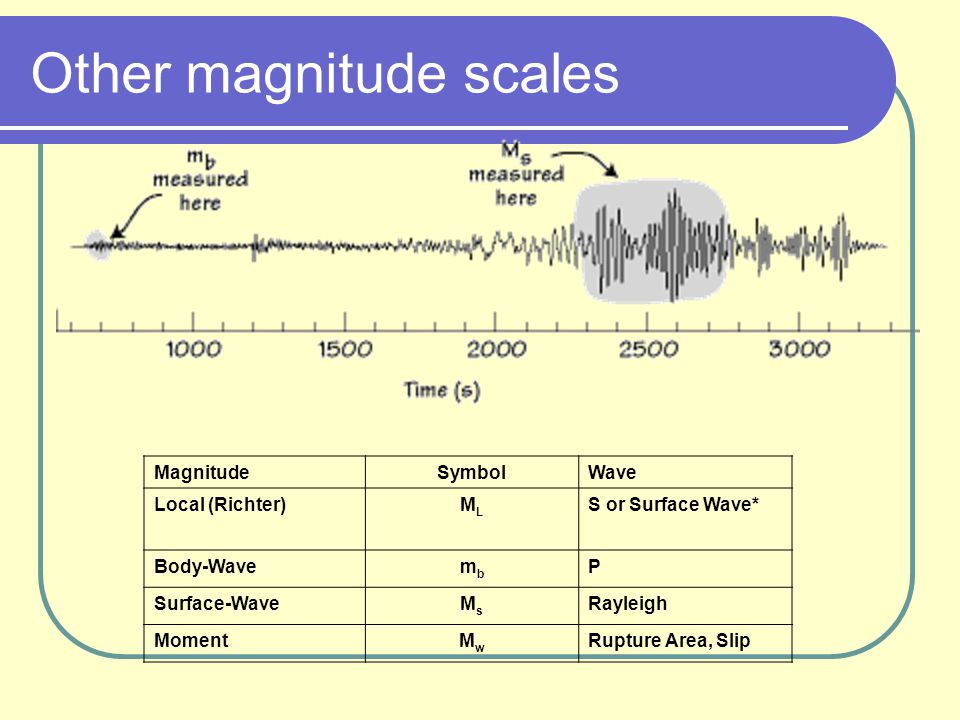 Other magnitude scales

$m_b$ measured here

$M_s$ measured here

1000
1500
2000
2500
3000

Time (s)

| Magnitude | Symbol | Wave |
|---|---|---|
| Local (Richter) | $M_L$ | S or Surface Wave* |
| Body-Wave | $m_b$ | P |
| Surface-Wave | $M_s$ | Rayleigh |
| Moment | $M_w$ | Rupture Area, Slip |